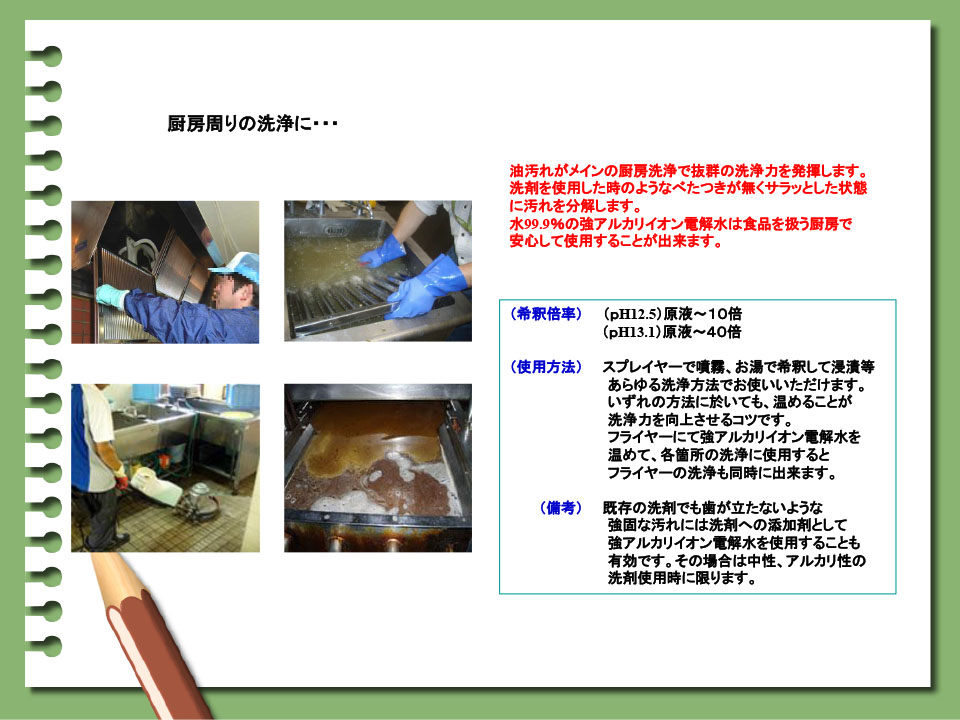 厨房周りの洗浄に・・・

油汚れがメインの厨房洗浄で抜群の洗浄力を発揮します。洗剤を使用した時のようなべたつきが無くサラッとした状態に汚れを分解します。
水99.9%の強アルカリイオン電解水は食品を扱う厨房で安心して使用することが出来ます。

（希釈倍率）　(pH12.5)原液～10倍
(pH13.1)原液～40倍

（使用方法）　スプレイヤーで噴霧、お湯で希釈して浸漬等あらゆる洗浄方法でお使いいただけます。いずれの方法に於いても、温めることが洗浄力を向上させるコツです。フライヤーにて強アルカリイオン電解水を温めて、各箇所の洗浄に使用するとフライヤーの洗浄も同時に出来ます。

（備考）　既存の洗剤でも歯が立たないような強固な汚れには洗剤への添加剤として強アルカリイオン電解水を使用することも有効です。その場合は中性、アルカリ性の洗剤使用時に限ります。